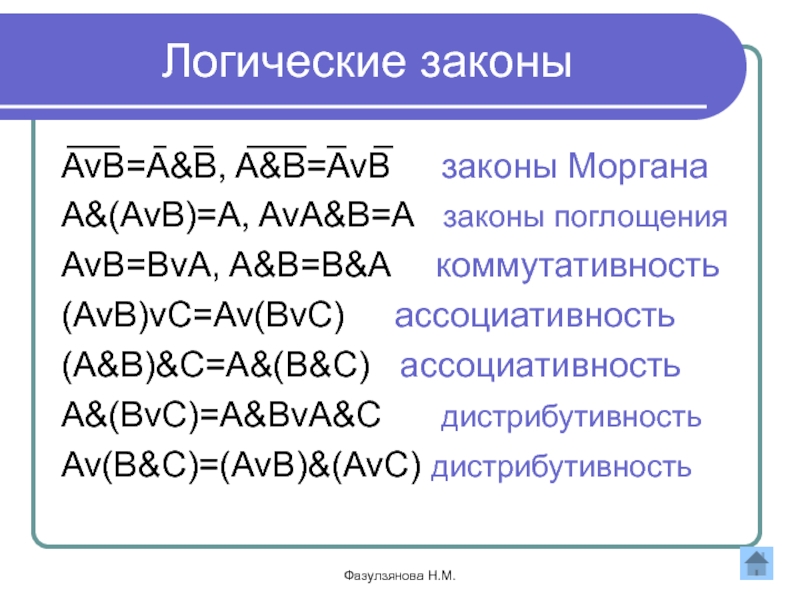 Логические законы

$\overline{AvB}=\overline{A}\&\overline{B}$, $\overline{A\&B}=\overline{A}v\overline{B}$ законы Моргана

A&(AvB)=A, AvA&B=A законы поглощения

AvB=BvA, A&B=B&A коммутативность

(AvB)vC=Av(BvC) ассоциативность

(A&B)&C=A&(B&C) ассоциативность

A&(BvC)=A&BvA&C дистрибутивность

Av(B&C)=(AvB)&(AvC) дистрибутивность

Фазулзянова Н.М.